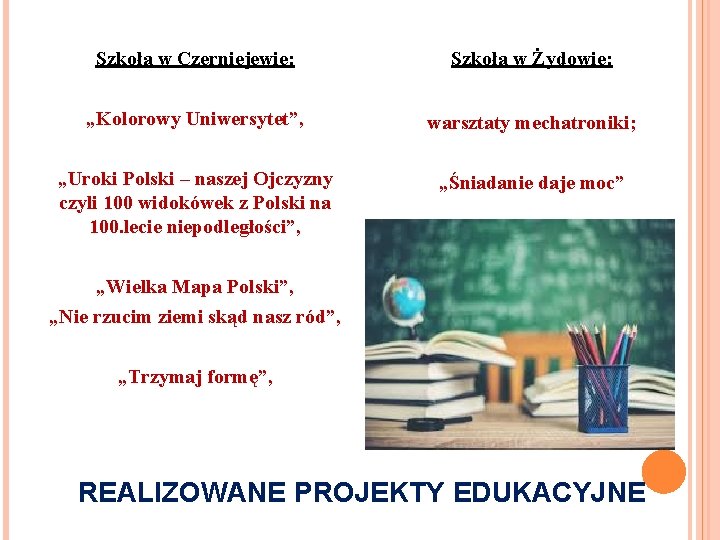 Szkoła w Czerniejewie:

„Kolorowy Uniwersytet”,

„Uroki Polski – naszej Ojczyzny czyli 100 widokówek z Polski na 100.lecie niepodległości”,

„Wielka Mapa Polski”,
„Nie rzucim ziemi skąd nasz ród”,

„Trzymaj formę”,

Szkoła w Żydowie:

warsztaty mechatroniki;

„Śniadanie daje moc”

REALIZOWANE PROJEKTY EDUKACYJNE